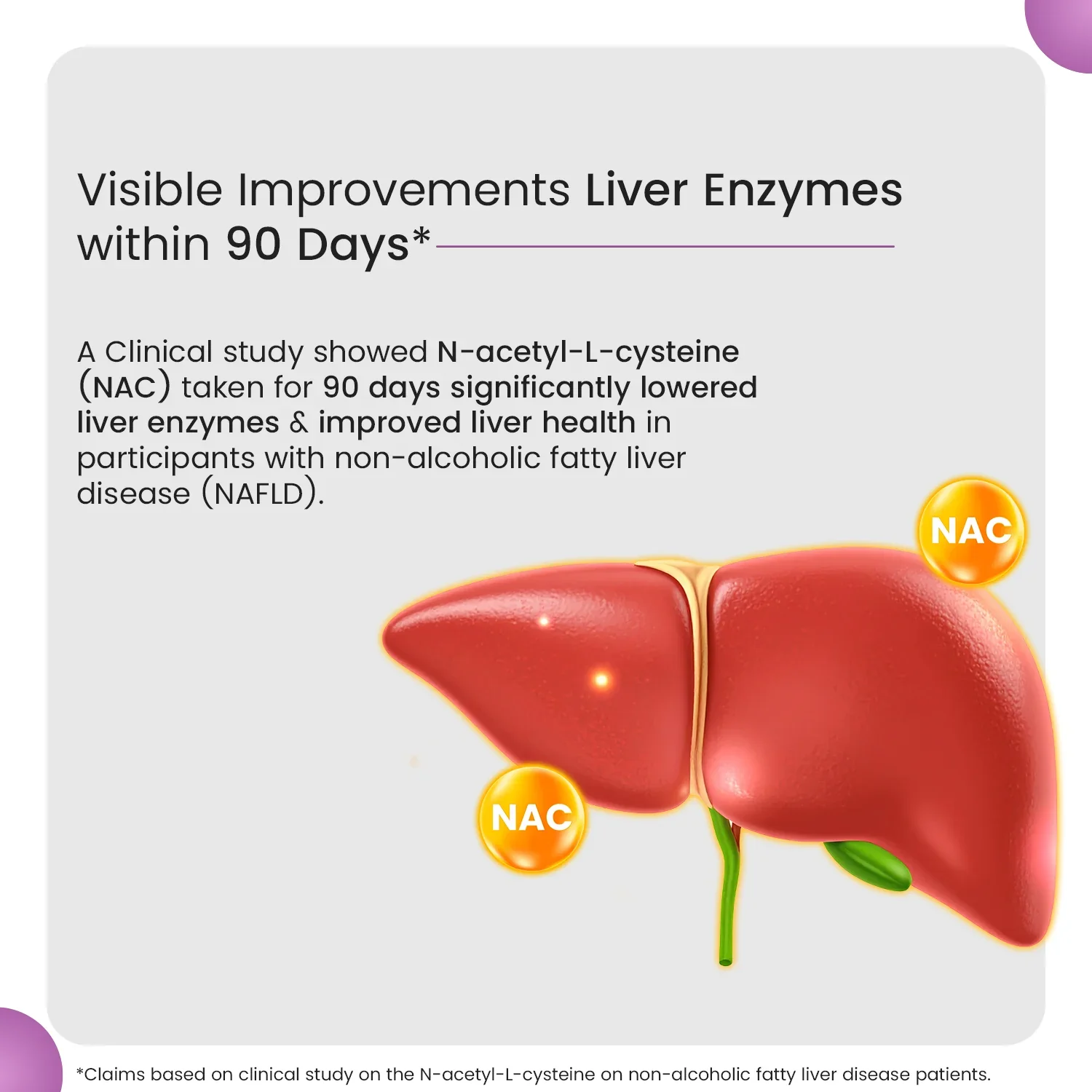 Visible Improvements Liver Enzymes within 90 Days*

A Clinical study showed N-acetyl-L-cysteine (NAC) taken for 90 days significantly lowered liver enzymes & improved liver health in participants with non-alcoholic fatty liver disease (NAFLD).

NAC

NAC

*Claims based on clinical study on the N-acetyl-L-cysteine on non-alcoholic fatty liver disease patients.